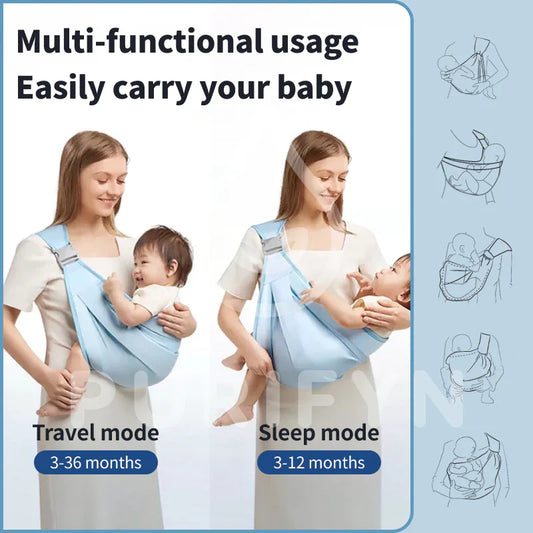 Multi-functional usage
Easily carry your baby

PURIFYN

Travel mode
3-36 months

Sleep mode
3-12 months